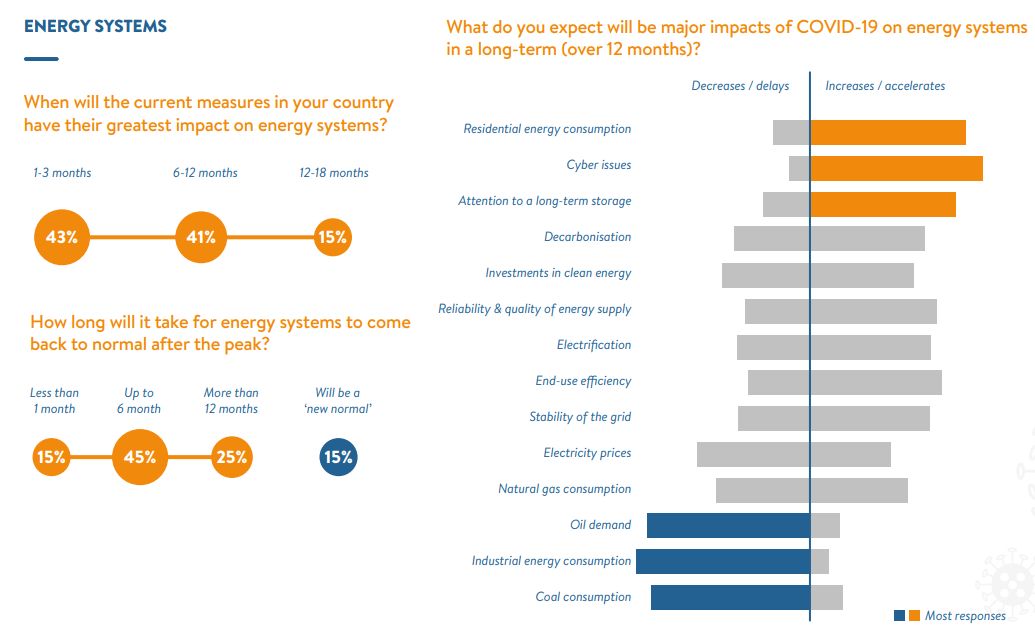 ENERGY SYSTEMS

When will the current measures in your country have their greatest impact on energy systems?

1-3 months
6-12 months
12-18 months

43%
41%
15%

How long will it take for energy systems to come back to normal after the peak?

Less than 1 month
Up to 6 month
More than 12 months
Will be a 'new normal'

15%
45%
25%
15%

What do you expect will be major impacts of COVID-19 on energy systems in a long-term (over 12 months)?

Decreases / delays
Increases / accelerates

Residential energy consumption
Cyber issues
Attention to a long-term storage
Decarbonisation
Investments in clean energy
Reliability & quality of energy supply
Electrification
End-use efficiency
Stability of the grid
Electricity prices
Natural gas consumption
Oil demand
Industrial energy consumption
Coal consumption

Most responses